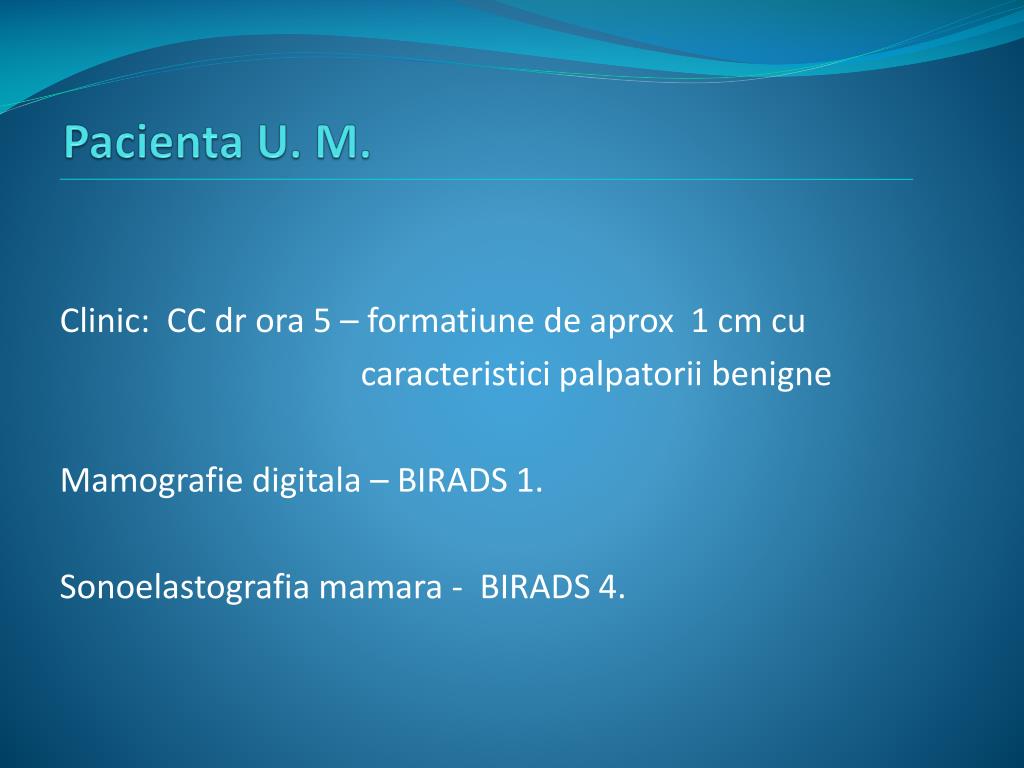 Pacienta U. M.

Clinic: CC dr ora 5 – formatiune de aprox 1 cm cu caracteristici palpatorii benigne

Mamografie digitala – BIRADS 1.

Sonoelastografia mamara - BIRADS 4.